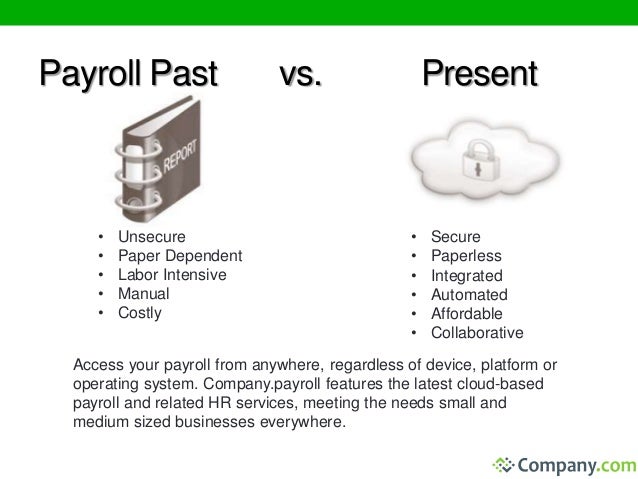 Payroll Past vs. Present

REPORT

• Unsecure
• Paper Dependent
• Labor Intensive
• Manual
• Costly

• Secure
• Paperless
• Integrated
• Automated
• Affordable
• Collaborative

Access your payroll from anywhere, regardless of device, platform or operating system. Company.payroll features the latest cloud-based payroll and related HR services, meeting the needs small and medium sized businesses everywhere.

Company.com